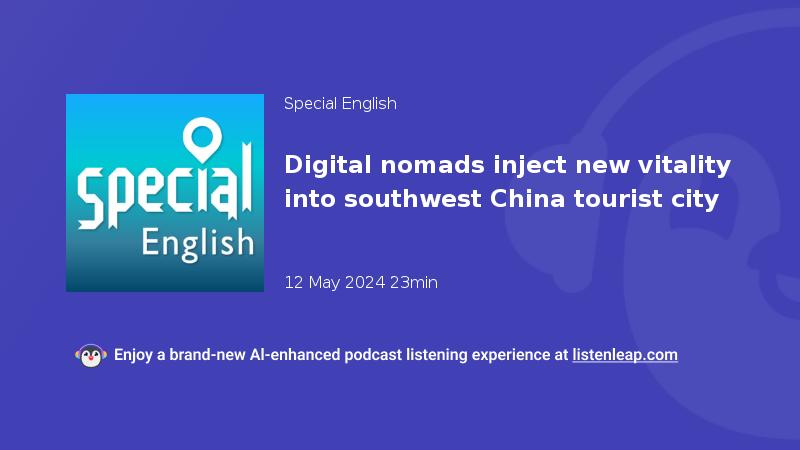 Special English

Special English

Digital nomads inject new vitality into southwest China tourist city

12 May 2024 23min

Enjoy a brand-new AI-enhanced podcast listening experience at listenleap.com